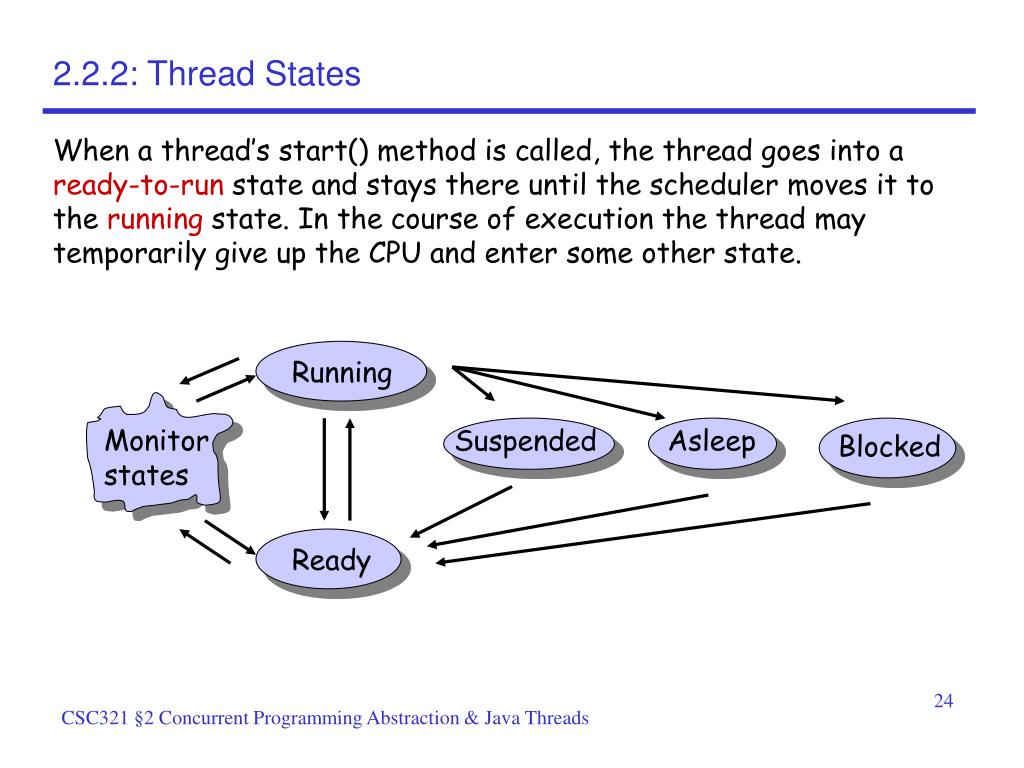 2.2.2: Thread States

When a thread's start() method is called, the thread goes into a ready-to-run state and stays there until the scheduler moves it to the running state. In the course of execution the thread may temporarily give up the CPU and enter some other state.

Running

Monitor states

Suspended

Asleep

Blocked

Ready

24

CSC321 §2 Concurrent Programming Abstraction & Java Threads